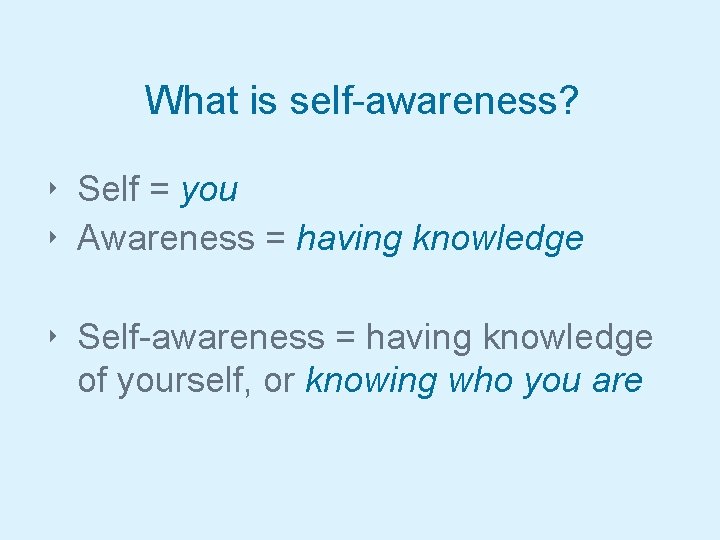 What is self-awareness?

‣ Self = you
‣ Awareness = having knowledge

‣ Self-awareness = having knowledge of yourself, or knowing who you are